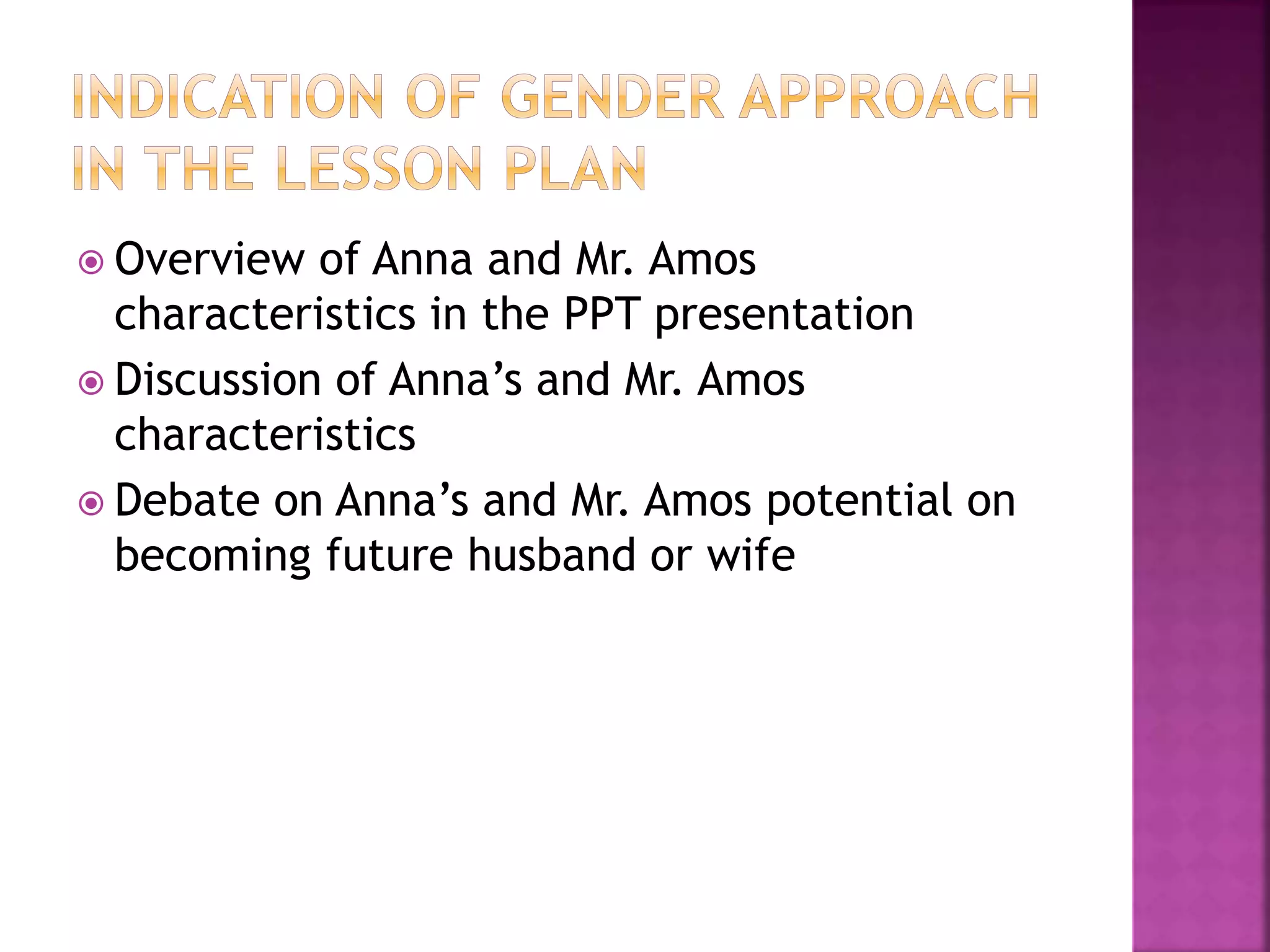 INDICATION OF GENDER APPROACH IN THE LESSON PLAN

Overview of Anna and Mr. Amos characteristics in the PPT presentation

Discussion of Anna’s and Mr. Amos characteristics

Debate on Anna’s and Mr. Amos potential on becoming future husband or wife